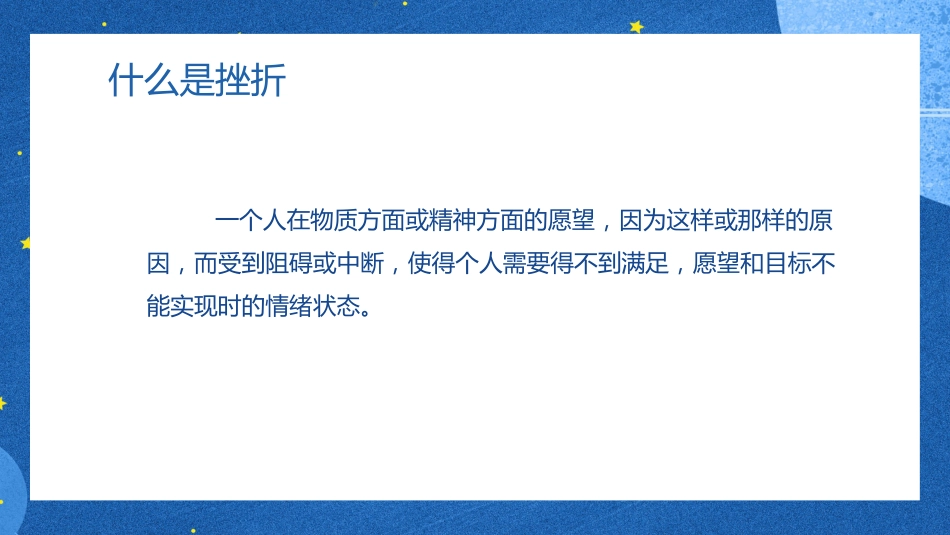 什么是挫折

一个人在物质方面或精神方面的愿望，因为这样或那样的原因，而受到阻碍或中断，使得个人需要得不到满足，愿望和目标不能实现时的情绪状态。